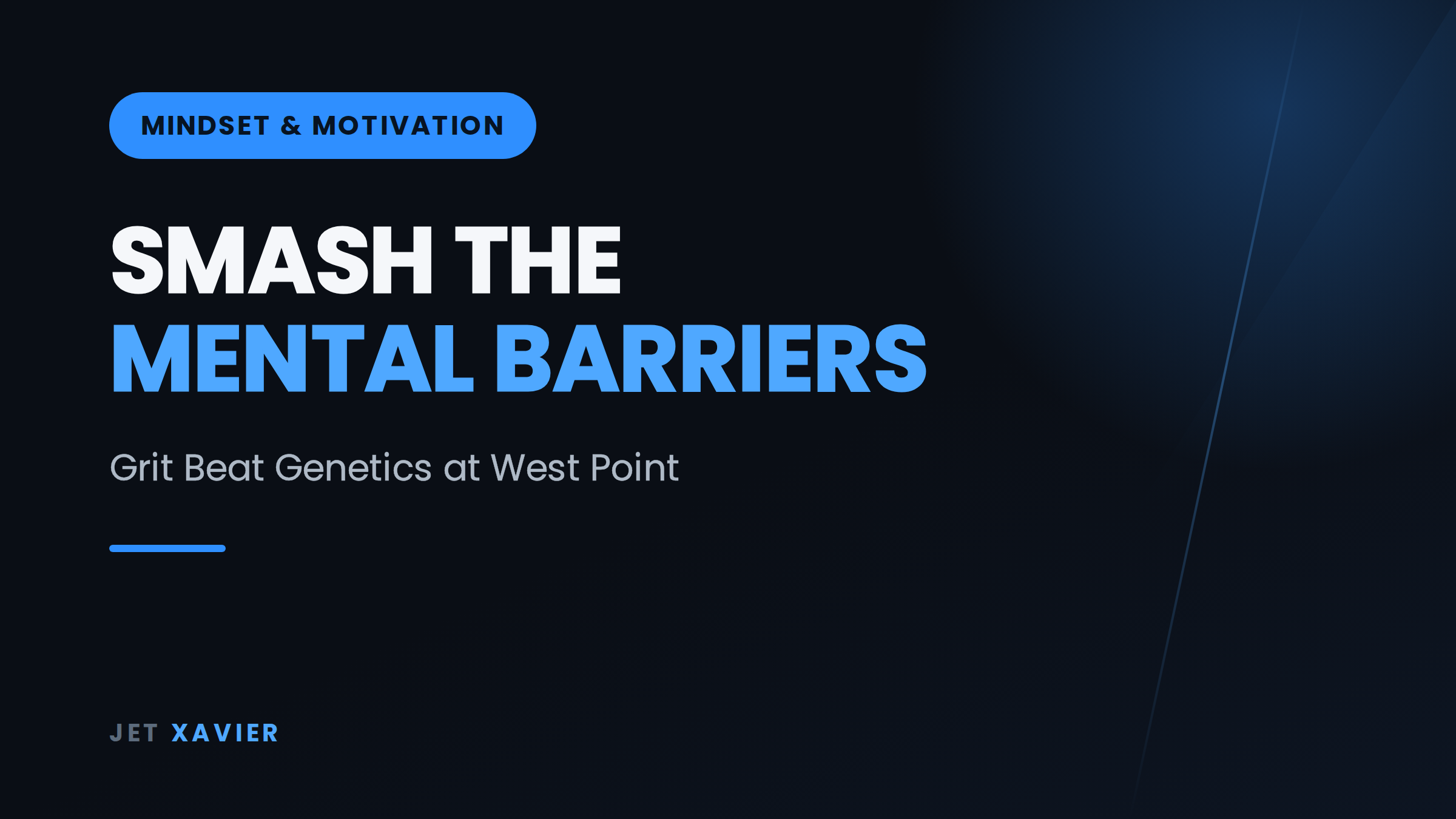 MINDSET & MOTIVATION

SMASH THE MENTAL BARRIERS

Grit Beat Genetics at West Point

JET XAVIER